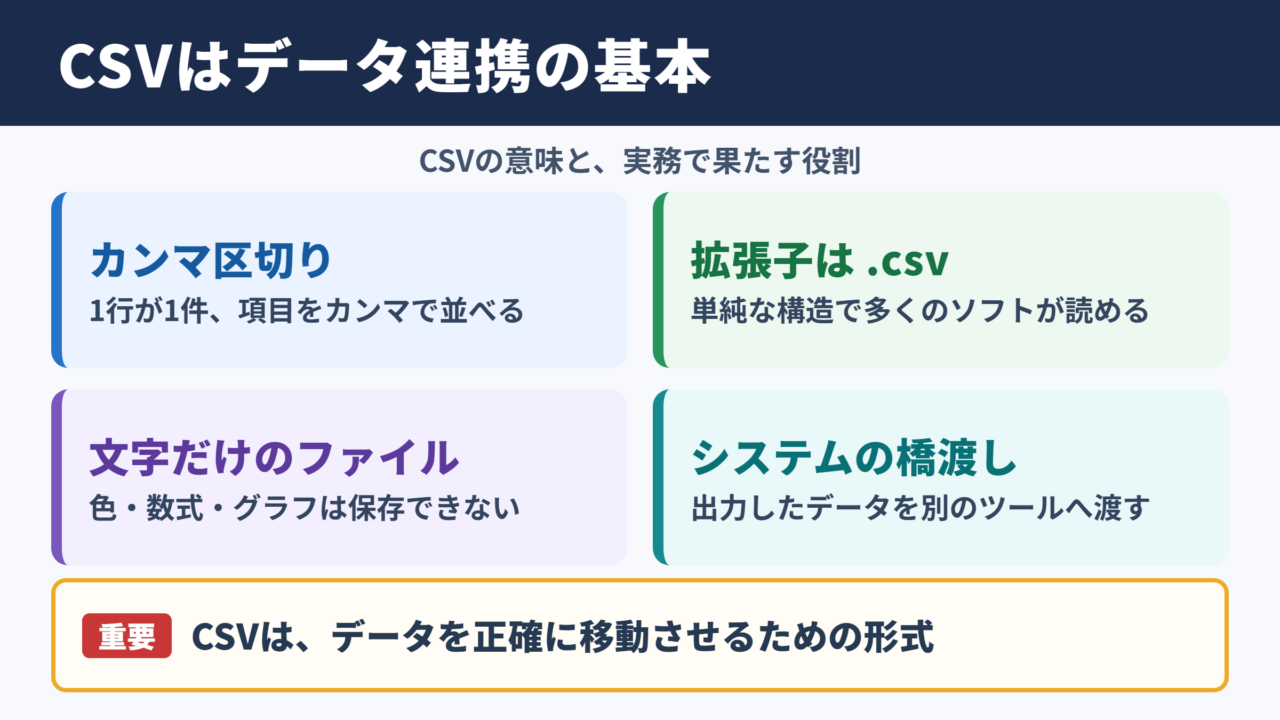 CSVはデータ連携の基本

CSVの意味と、実務で果たす役割

カンマ区切り
1行が1件、項目をカンマで並べる

拡張子は .csv
単純な構造で多くのソフトが読める

文字だけのファイル
色・数式・グラフは保存できない

システムの橋渡し
出力したデータを別のツールへ渡す

重要 CSVは、データを正確に移動させるための形式